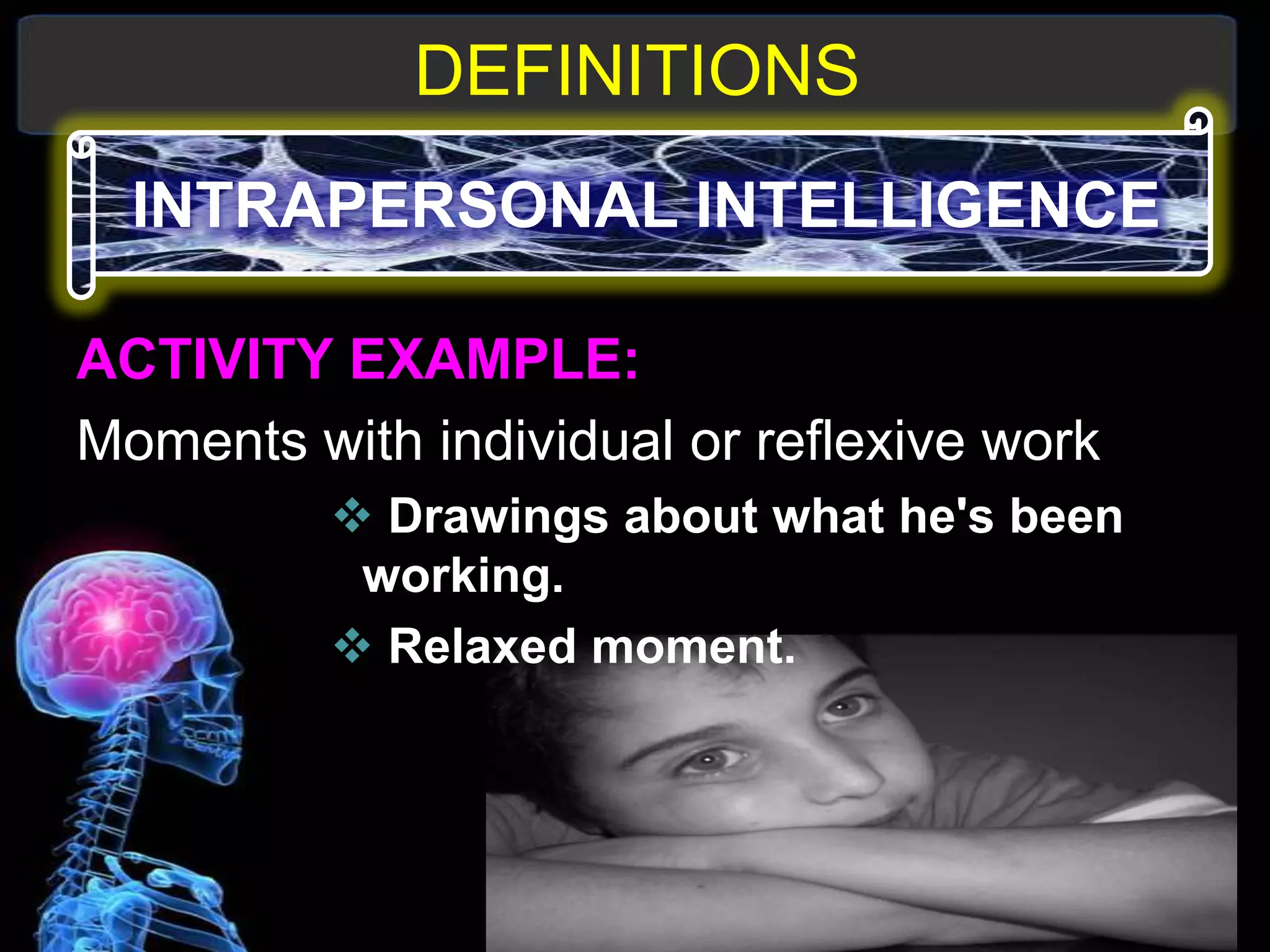 DEFINITIONS

INTRAPERSONAL INTELLIGENCE

ACTIVITY EXAMPLE:

Moments with individual or reflexive work

❖ Drawings about what he's been working.

❖ Relaxed moment.